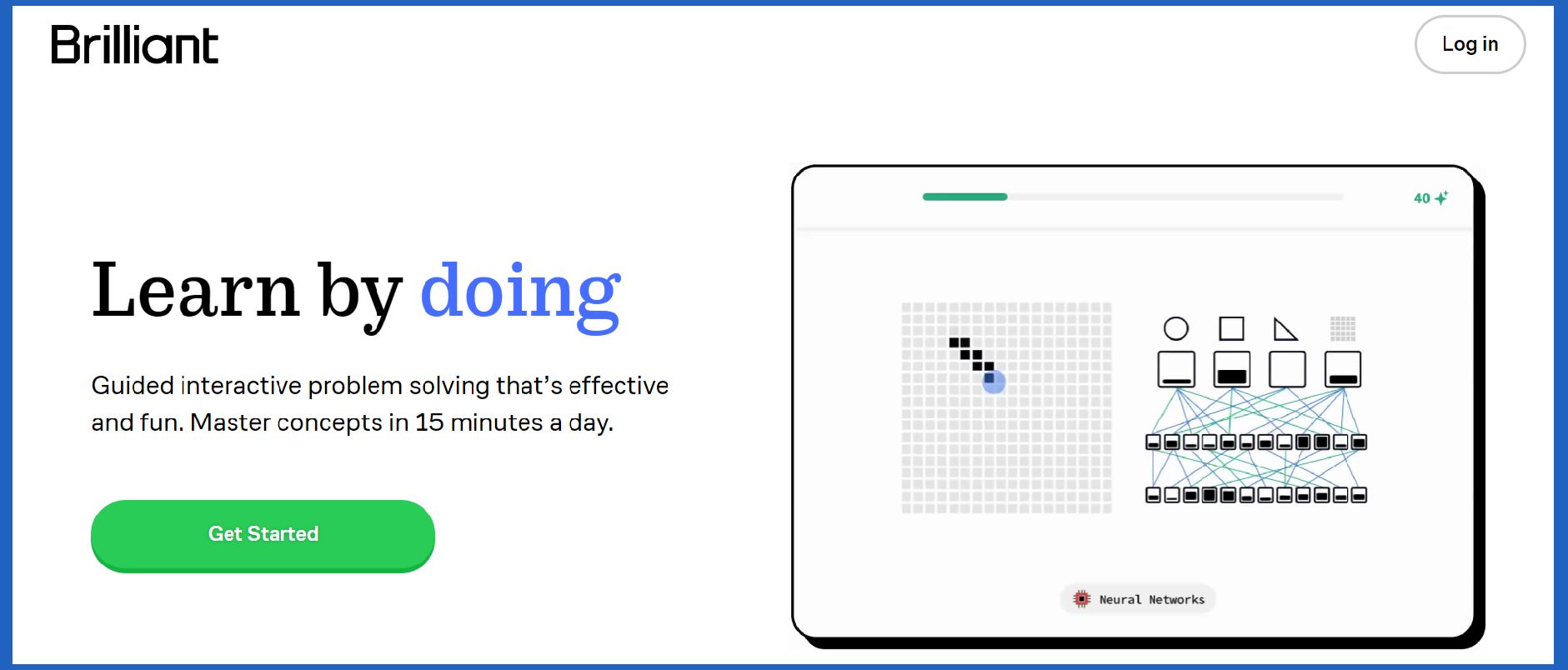 Brilliant

Log in

Learn by doing

Guided interactive problem solving that's effective and fun. Master concepts in 15 minutes a day.

Get Started

40

Neural Networks